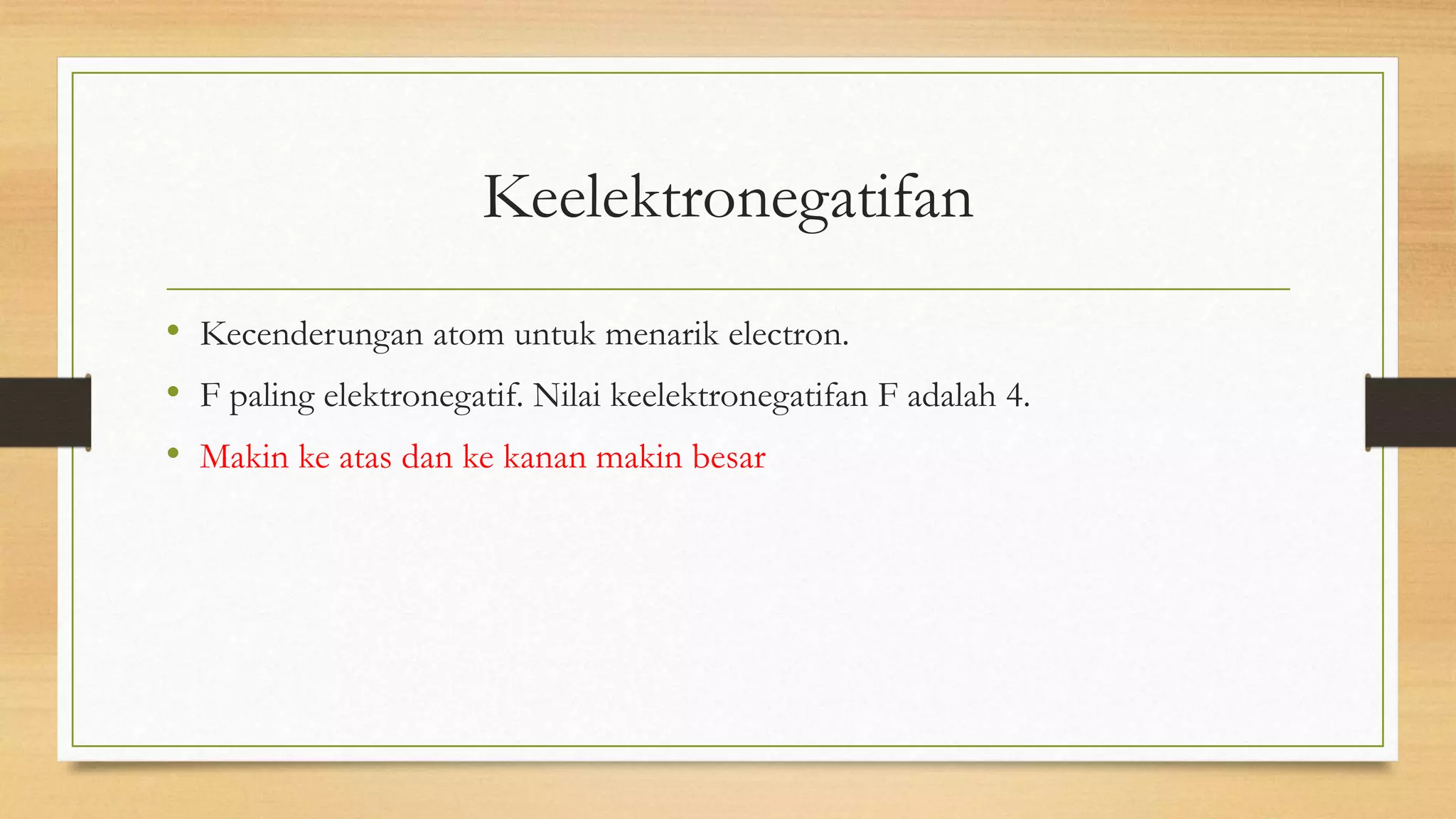 Keelektronegatifan

• Kecenderungan atom untuk menarik electron.
• F paling elektronegatif. Nilai keelektronegatifan F adalah 4.
• Makin ke atas dan ke kanan makin besar